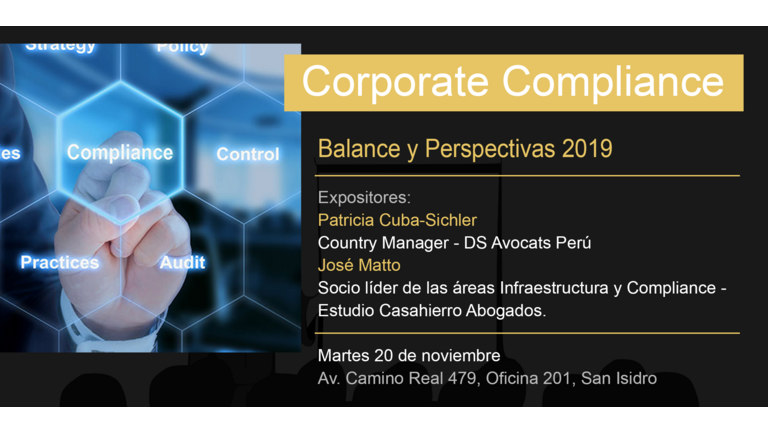 Strategy
Policy
es
Compliance
Control
Practices
Audit

Corporate Compliance

Balance y Perspectivas 2019

Expositores:
Patricia Cuba-Sichler
Country Manager - DS Avocats Perú
José Matto
Socio líder de las áreas Infraestructura y Compliance - Estudio Casahierro Abogados.

Martes 20 de noviembre
Av. Camino Real 479, Oficina 201, San Isidro